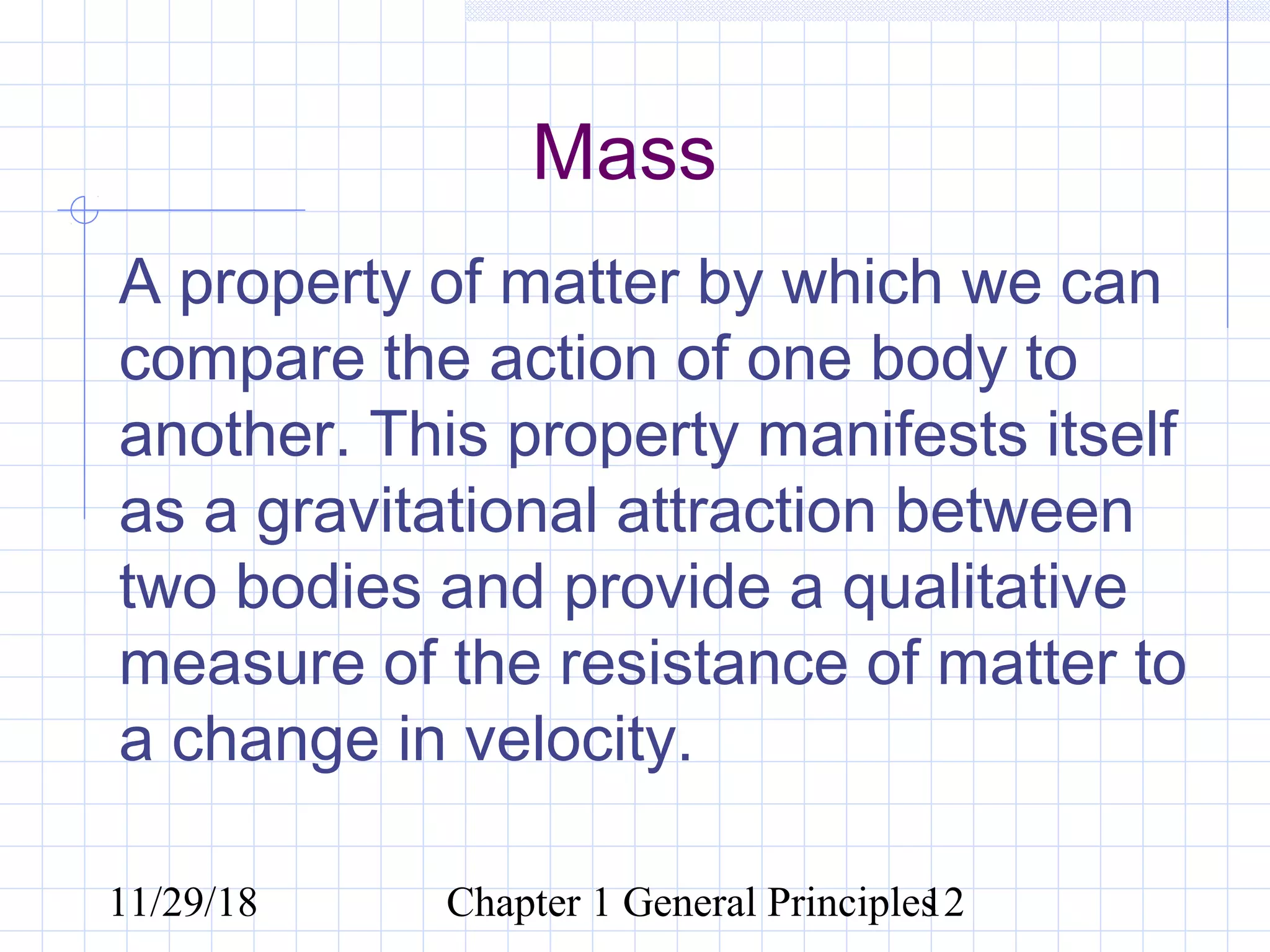 Mass

A property of matter by which we can compare the action of one body to another. This property manifests itself as a gravitational attraction between two bodies and provide a qualitative measure of the resistance of matter to a change in velocity.

11/29/18

Chapter 1 General Principles

12